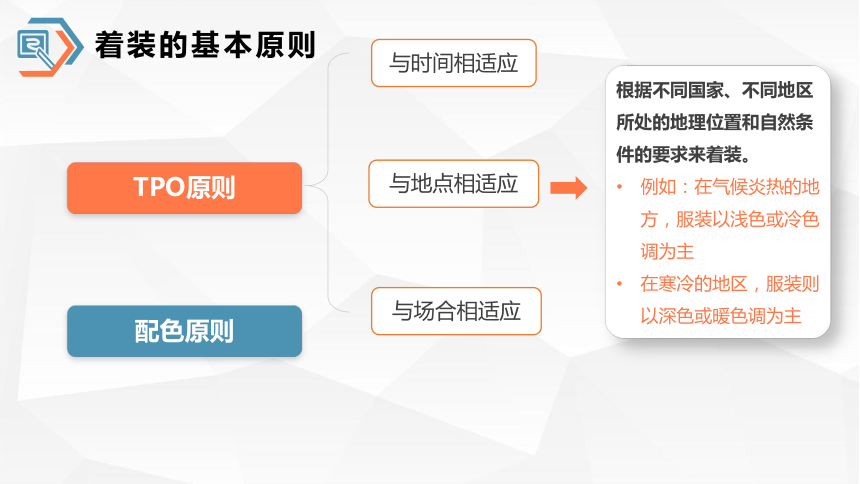 着装的基本原则

TPO原则

配色原则

与时间相适应

与地点相适应

与场合相适应

根据不同国家、不同地区所处的地理位置和自然条件的要求来着装。

• 例如：在气候炎热的地方，服装以浅色或冷色调为主
• 在寒冷的地区，服装则以深色或暖色调为主